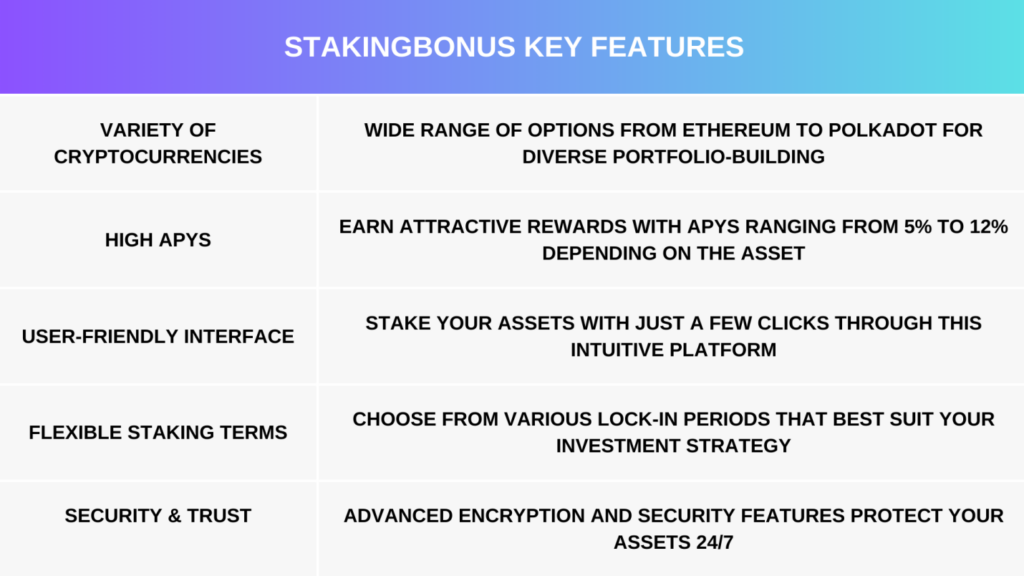 STAKINGBONUS KEY FEATURES

| | |
|---|---|
| VARIETY OF CRYPTOCURRENCIES | WIDE RANGE OF OPTIONS FROM ETHEREUM TO POLKADOT FOR DIVERSE PORTFOLIO-BUILDING |
| HIGH APYS | EARN ATTRACTIVE REWARDS WITH APYS RANGING FROM 5% TO 12% DEPENDING ON THE ASSET |
| USER-FRIENDLY INTERFACE | STAKE YOUR ASSETS WITH JUST A FEW CLICKS THROUGH THIS INTUITIVE PLATFORM |
| FLEXIBLE STAKING TERMS | CHOOSE FROM VARIOUS LOCK-IN PERIODS THAT BEST SUIT YOUR INVESTMENT STRATEGY |
| SECURITY & TRUST | ADVANCED ENCRYPTION AND SECURITY FEATURES PROTECT YOUR ASSETS 24/7 |